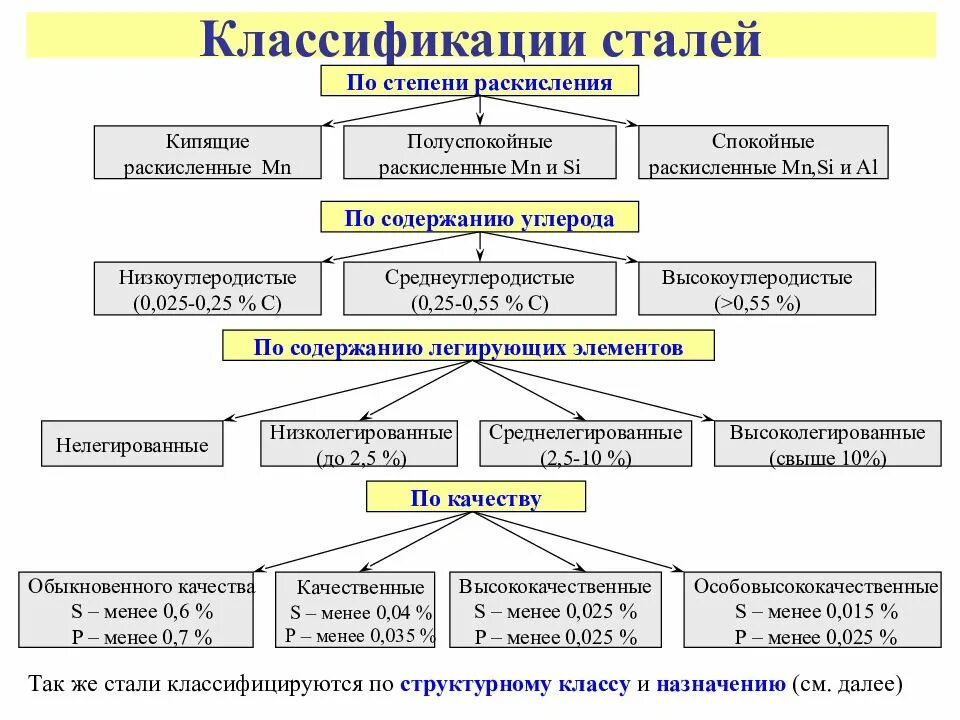 Классификации сталей

По степени раскисления

Кипящие раскисленные Mn

Полуспокойные раскисленные Mn и Si

Спокойные раскисленные Mn,Si и Al

По содержанию углерода

Низкоуглеродистые (0,025-0,25 % C)

Среднеуглеродистые (0,25-0,55 % C)

Высокоуглеродистые (>0,55 %)

По содержанию легирующих элементов

Нелегированные

Низколегированные (до 2,5 %)

Среднелегированные (2,5-10 %)

Высоколегированные (свыше 10%)

По качеству

Обыкновенного качества
S – менее 0,6 %
P – менее 0,7 %

Качественные
S – менее 0,04 %
P – менее 0,035 %

Высококачественные
S – менее 0,025 %
P – менее 0,025 %

Особовысококачественные
S – менее 0,015 %
P – менее 0,025 %

Так же стали классифицируются по структурному классу и назначению (см. далее)